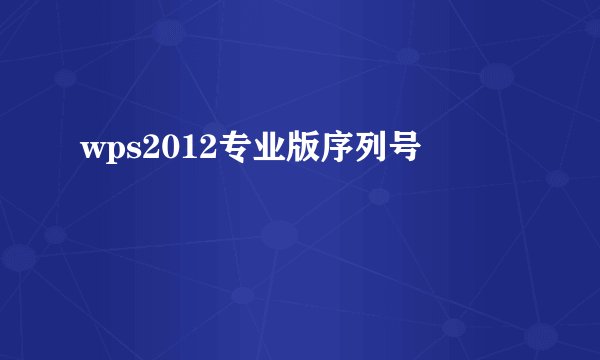 wps2012专业版序列号